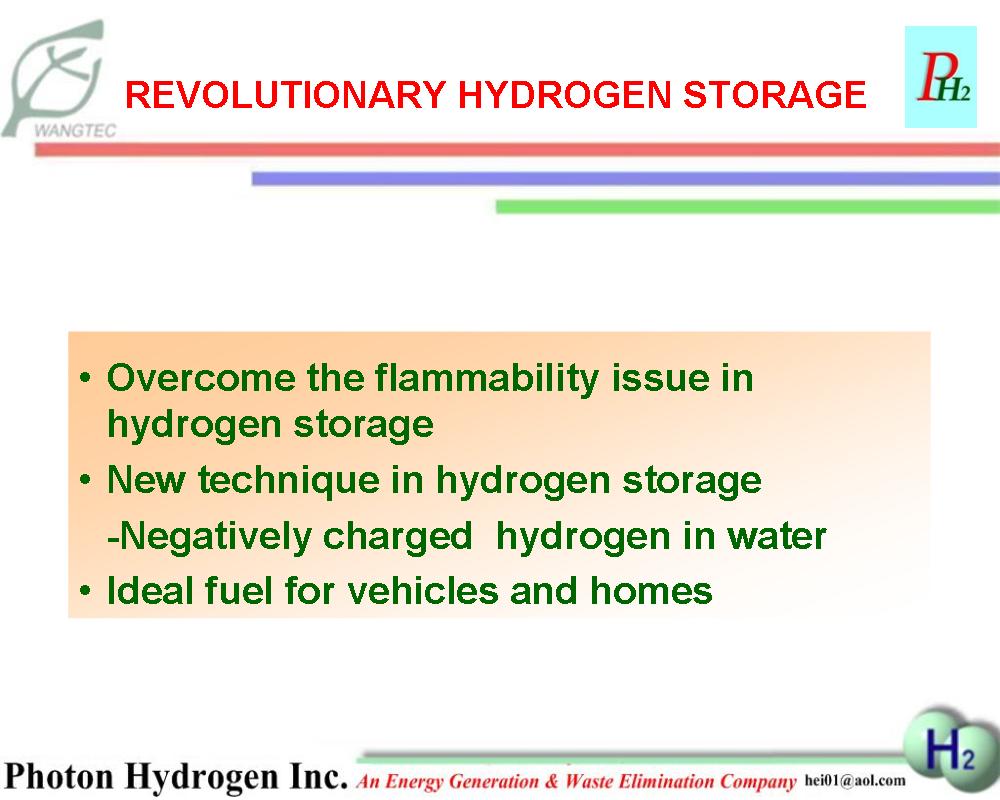 WANGTEC

REVOLUTIONARY HYDROGEN STORAGE

PH2

• Overcome the flammability issue in hydrogen storage
• New technique in hydrogen storage
-Negatively charged hydrogen in water
• Ideal fuel for vehicles and homes

Photon Hydrogen Inc. An Energy Generation & Waste Elimination Company hei01@aol.com

H2